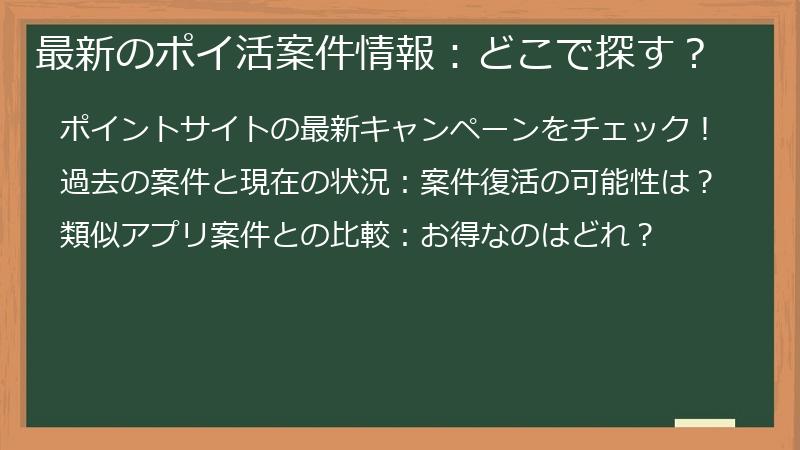 最新のポイ活案件情報：どこで探す？

ポイントサイトの最新キャンペーンをチェック！

過去の案件と現在の状況：案件復活の可能性は？

類似アプリ案件との比較：お得なのはどれ？